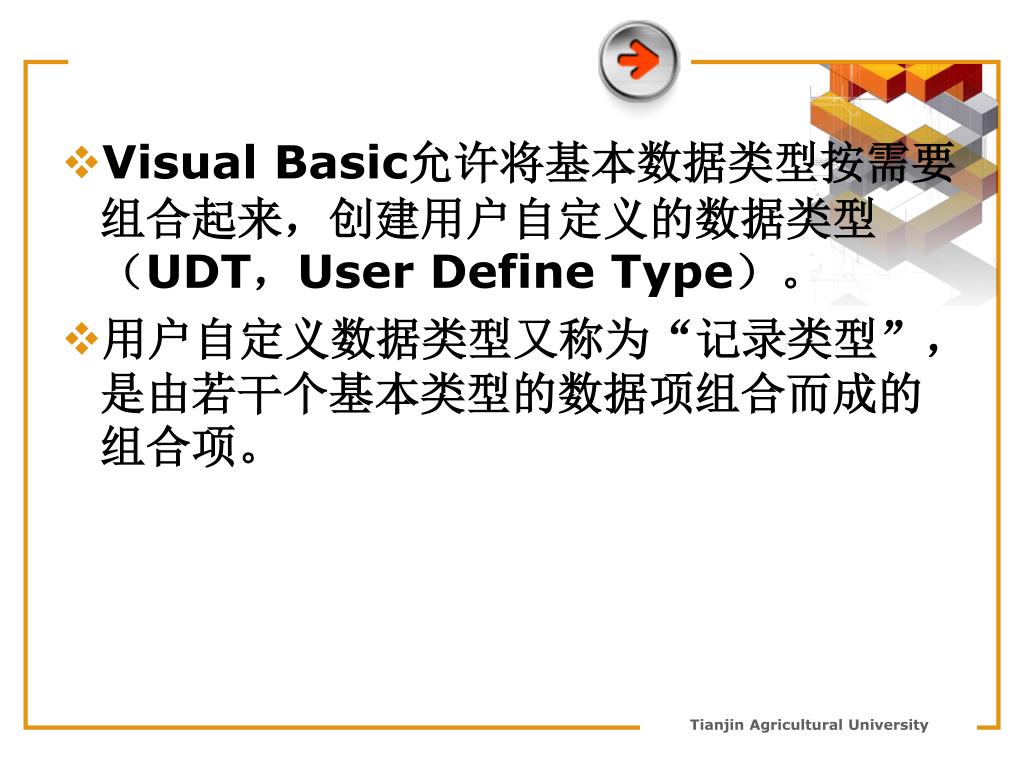 ❖Visual Basic允许将基本数据类型按需要组合起来，创建用户自定义的数据类型（UDT，User Define Type）。

❖用户自定义数据类型又称为“记录类型”，是由若干个基本类型的数据项组合而成的组合项。

Tianjin Agricultural University